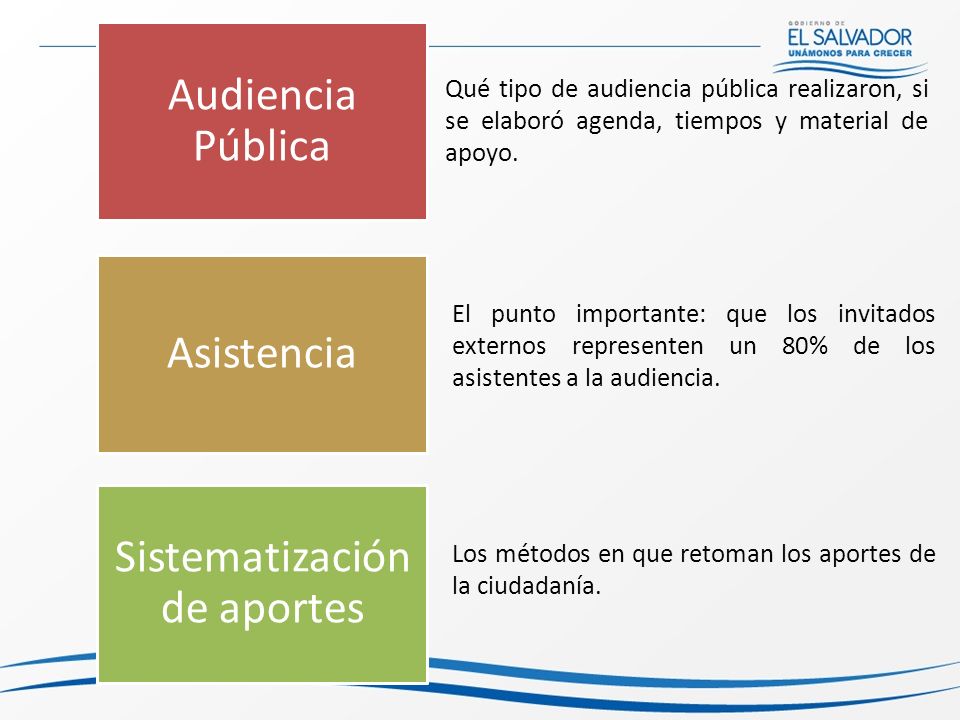 GOBIERNO DE
EL SALVADOR
UNÁMONOS PARA CRECER

Audiencia Pública

Qué tipo de audiencia pública realizaron, si se elaboró agenda, tiempos y material de apoyo.

Asistencia

El punto importante: que los invitados externos representen un 80% de los asistentes a la audiencia.

Sistematización de aportes

Los métodos en que retoman los aportes de la ciudadanía.